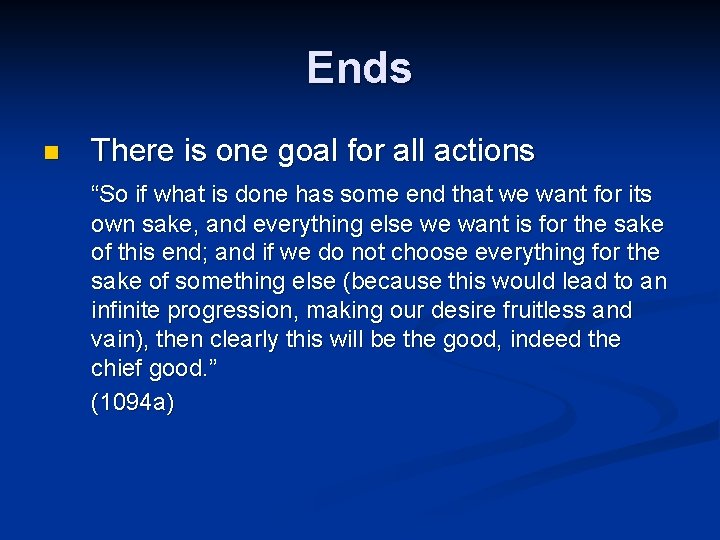 Ends

There is one goal for all actions

“So if what is done has some end that we want for its own sake, and everything else we want is for the sake of this end; and if we do not choose everything for the sake of something else (because this would lead to an infinite progression, making our desire fruitless and vain), then clearly this will be the good, indeed the chief good.”

(1094a)